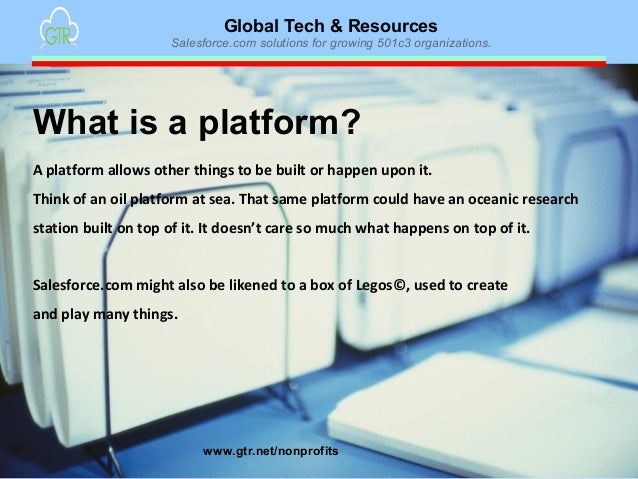 GTR

Global Tech & Resources
Salesforce.com solutions for growing 501c3 organizations.

What is a platform?

A platform allows other things to be built or happen upon it.
Think of an oil platform at sea. That same platform could have an oceanic research station built on top of it. It doesn't care so much what happens on top of it.

Salesforce.com might also be likened to a box of Legos©, used to create and play many things.

www.gtr.net/nonprofits